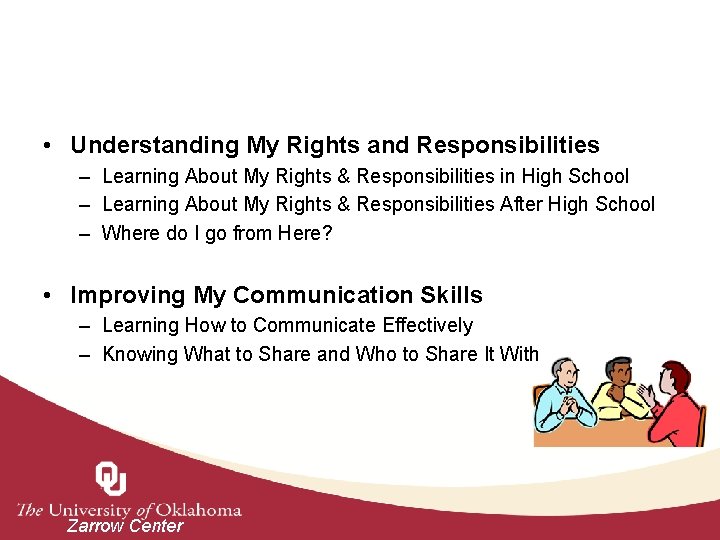 • Understanding My Rights and Responsibilities
– Learning About My Rights & Responsibilities in High School
– Learning About My Rights & Responsibilities After High School
– Where do I go from Here?

• Improving My Communication Skills
– Learning How to Communicate Effectively
– Knowing What to Share and Who to Share It With

OU
The University of Oklahoma
Zarrow Center